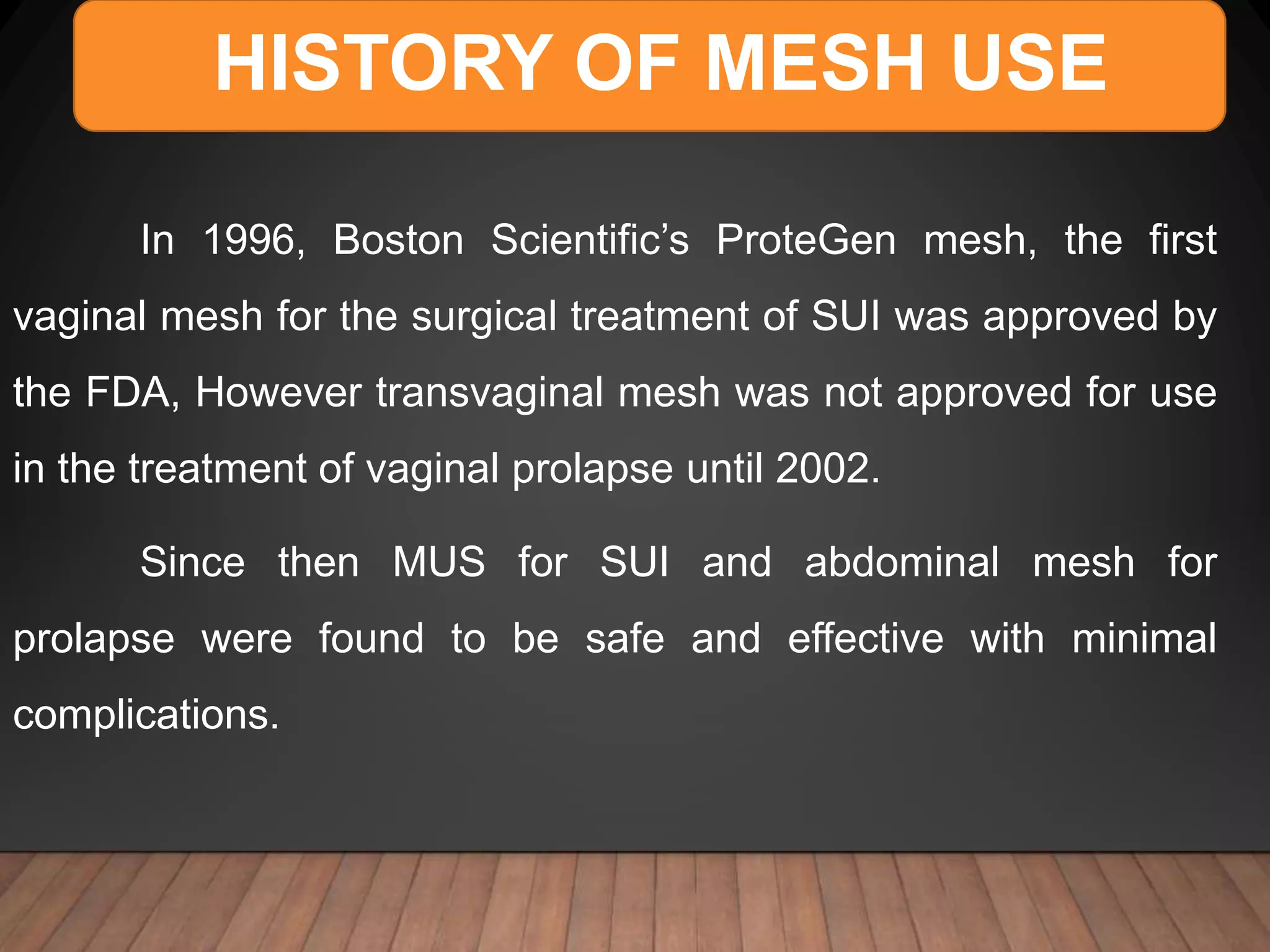 HISTORY OF MESH USE

In 1996, Boston Scientific’s ProteGen mesh, the first vaginal mesh for the surgical treatment of SUI was approved by the FDA, However transvaginal mesh was not approved for use in the treatment of vaginal prolapse until 2002.

Since then MUS for SUI and abdominal mesh for prolapse were found to be safe and effective with minimal complications.